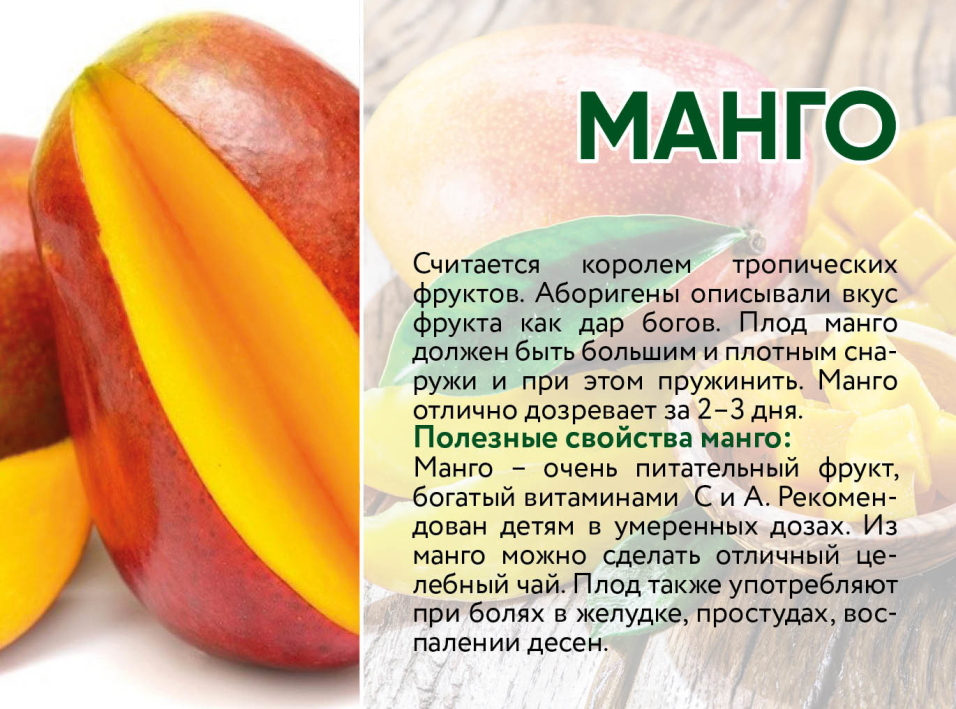 МАНГО

Считается королем тропических фруктов. Аборигены описывали вкус фрукта как дар богов. Плод манго должен быть большим и плотным снаружи и при этом пружинить. Манго отлично дозревает за 2–3 дня.

Полезные свойства манго:
Манго – очень питательный фрукт, богатый витаминами С и А. Рекомендован детям в умеренных дозах. Из манго можно сделать отличный целебный чай. Плод также употребляют при болях в желудке, простудах, воспалении десен.